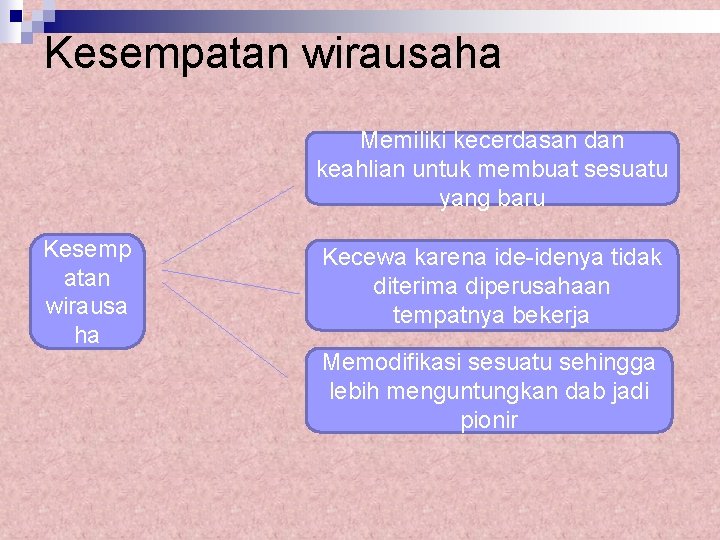 Kesempatan wirausaha

Kesempatan wirausaha

Memiliki kecerdasan dan keahlian untuk membuat sesuatu yang baru

Kecewa karena ide-idenya tidak diterima diperusahaan tempatnya bekerja

Memodifikasi sesuatu sehingga lebih menguntungkan dab jadi pionir